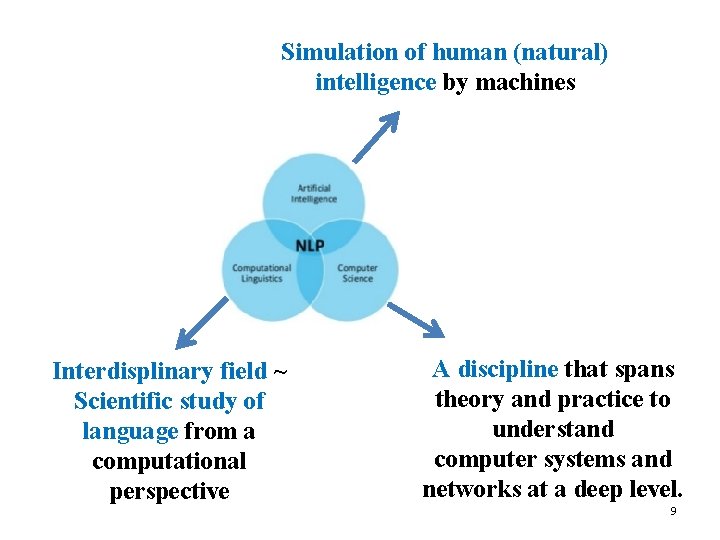 Simulation of human (natural) intelligence by machines

Artificial Intelligence

NLP

Computational Linguistics

Computer Science

Interdisplinary field ~ Scientific study of language from a computational perspective

A discipline that spans theory and practice to understand computer systems and networks at a deep level.

9